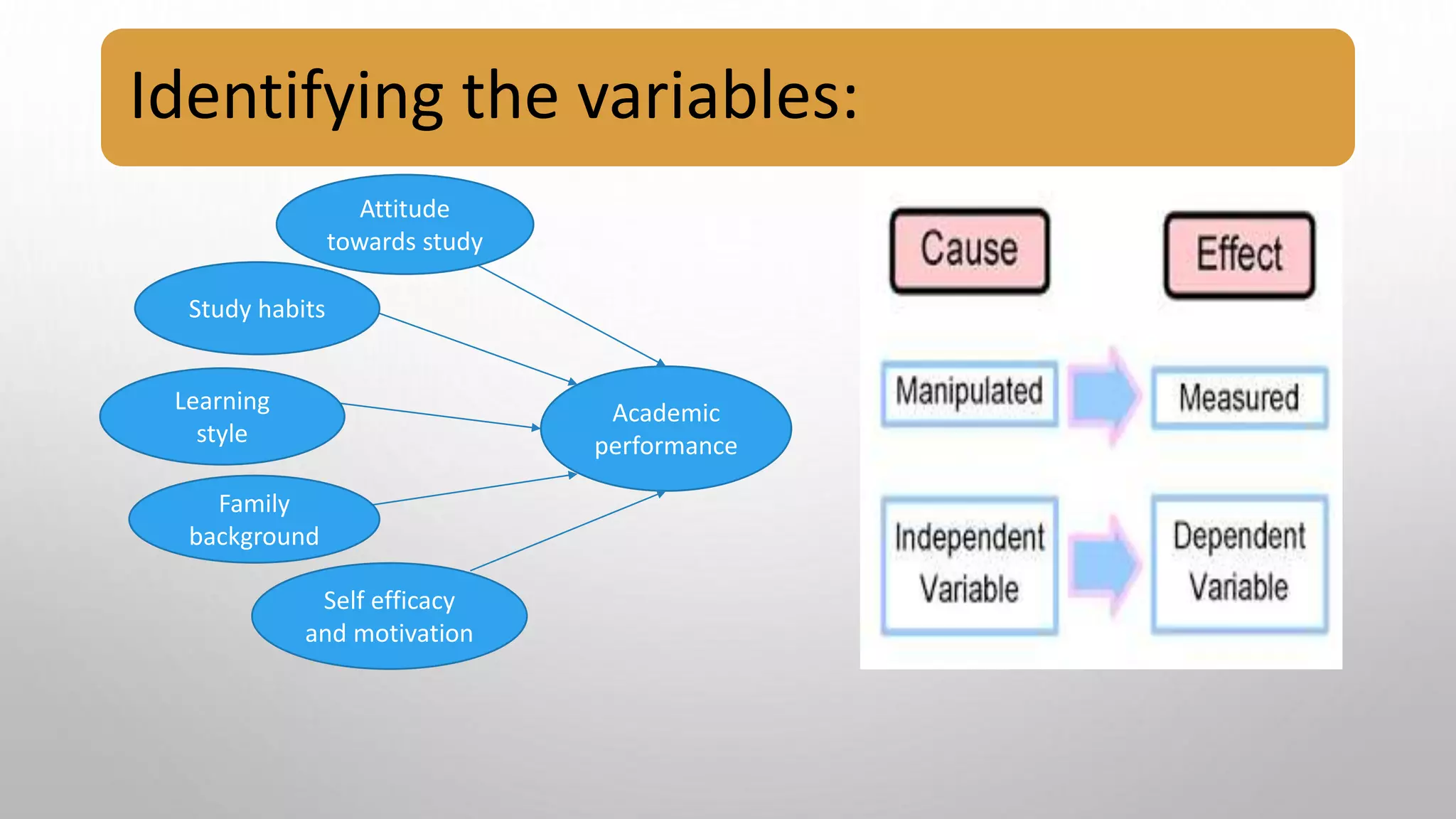 Identifying the variables:

Attitude towards study

Study habits

Learning style

Family background

Self efficacy and motivation

Academic performance

Cause

Effect

Manipulated

Measured

Independent Variable

Dependent Variable